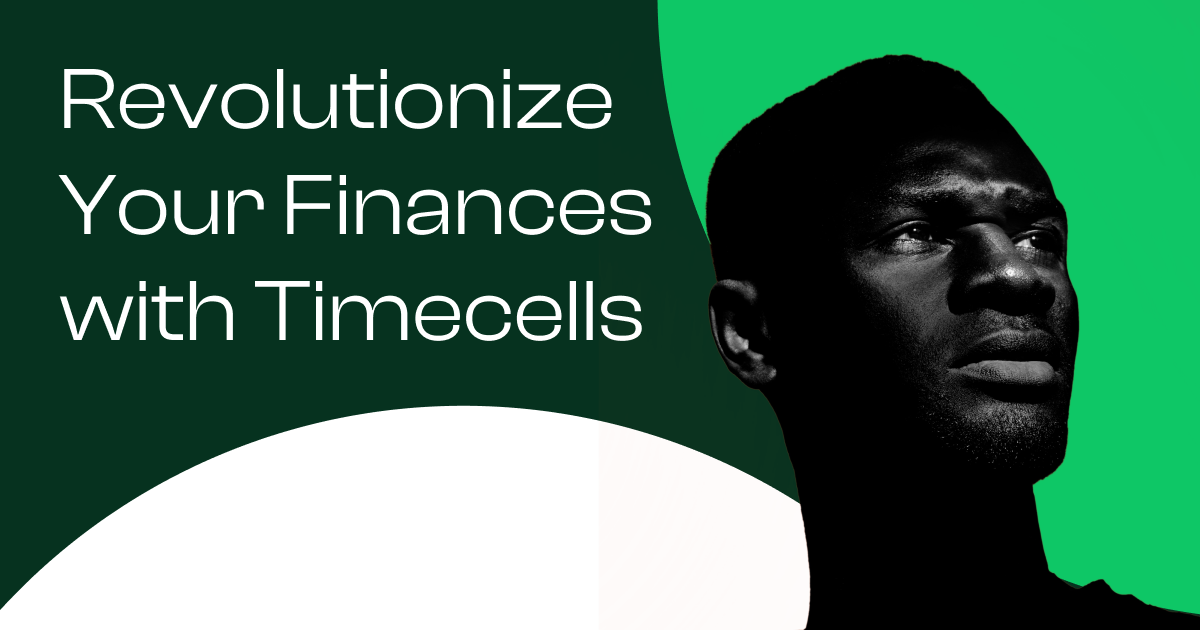 Revolutionize Your Finances with Timecells